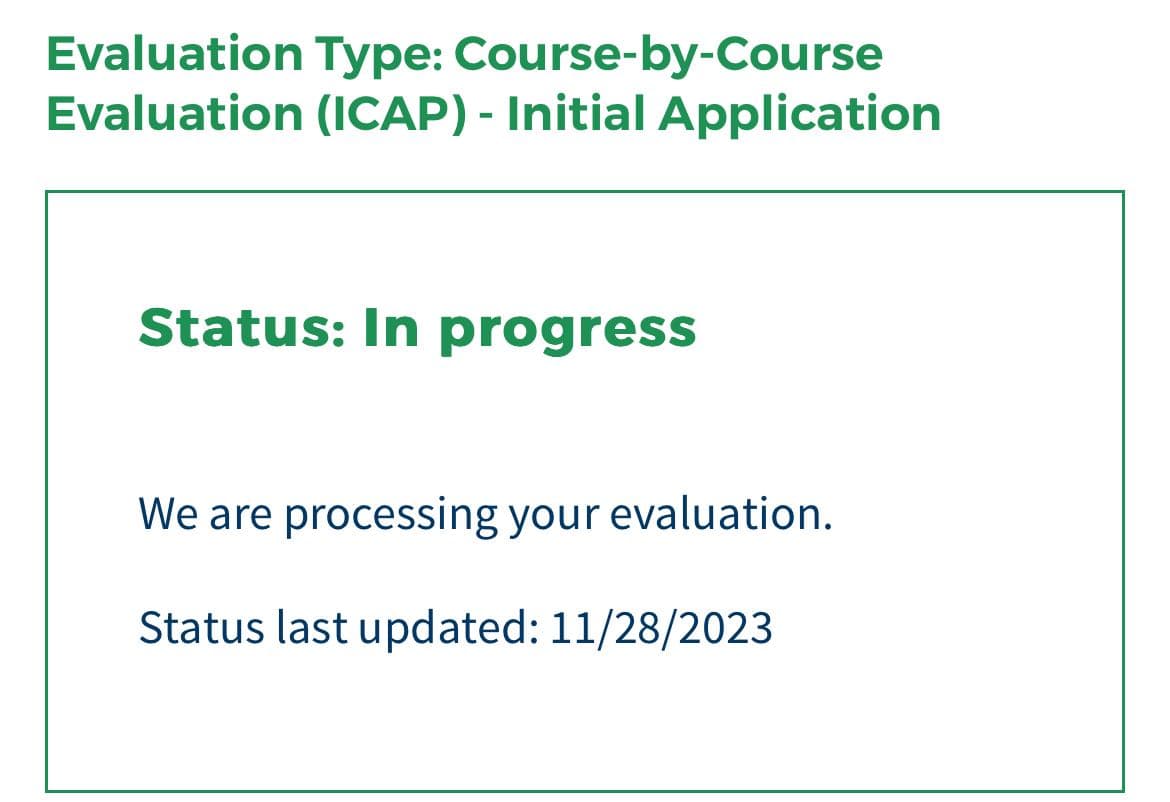 Evaluation Type: Course-by-Course Evaluation (ICAP) - Initial Application

Status: In progress

We are processing your evaluation.

Status last updated: 11/28/2023